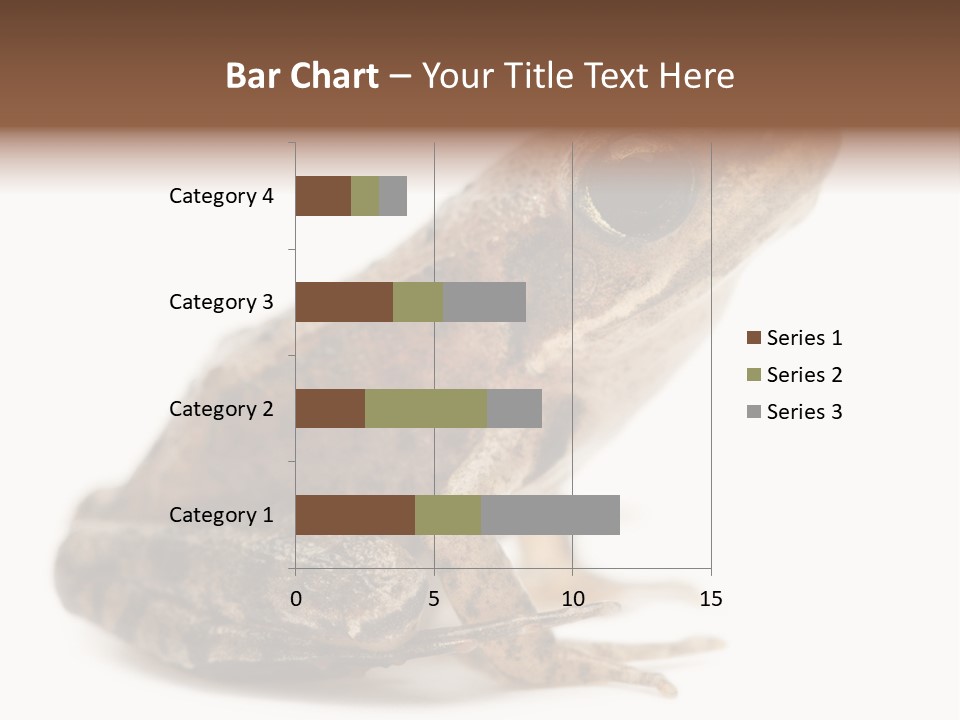 Bar Chart – Your Title Text Here

Category 4
Category 3
Category 2
Category 1

0
5
10
15

Series 1
Series 2
Series 3